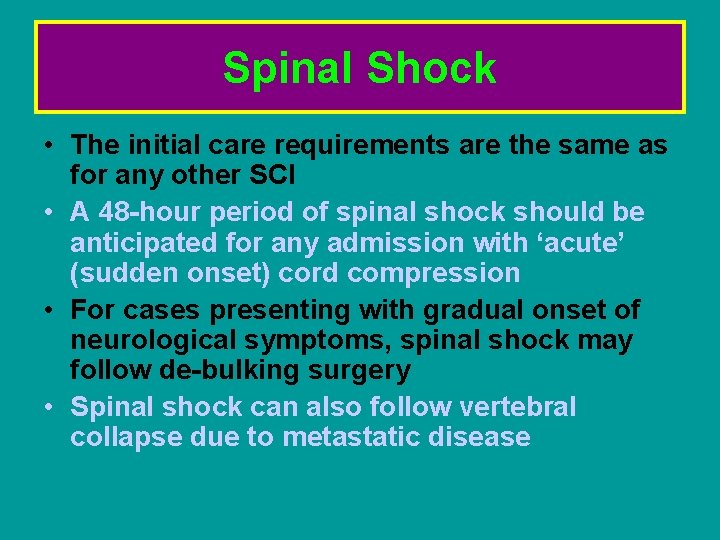 Spinal Shock

• The initial care requirements are the same as for any other SCI
• A 48-hour period of spinal shock should be anticipated for any admission with ‘acute’ (sudden onset) cord compression
• For cases presenting with gradual onset of neurological symptoms, spinal shock may follow de-bulking surgery
• Spinal shock can also follow vertebral collapse due to metastatic disease